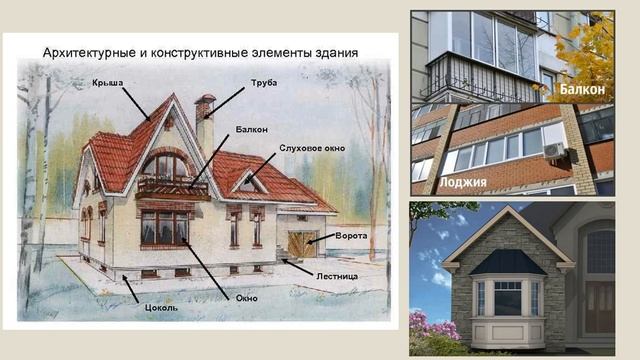 Архитектурные и конструктивные элементы здания

Крыша

Труба

Балкон

Слуховое окно

Ворота

Лестница

Окно

Цоколь

Балкон

Лоджия